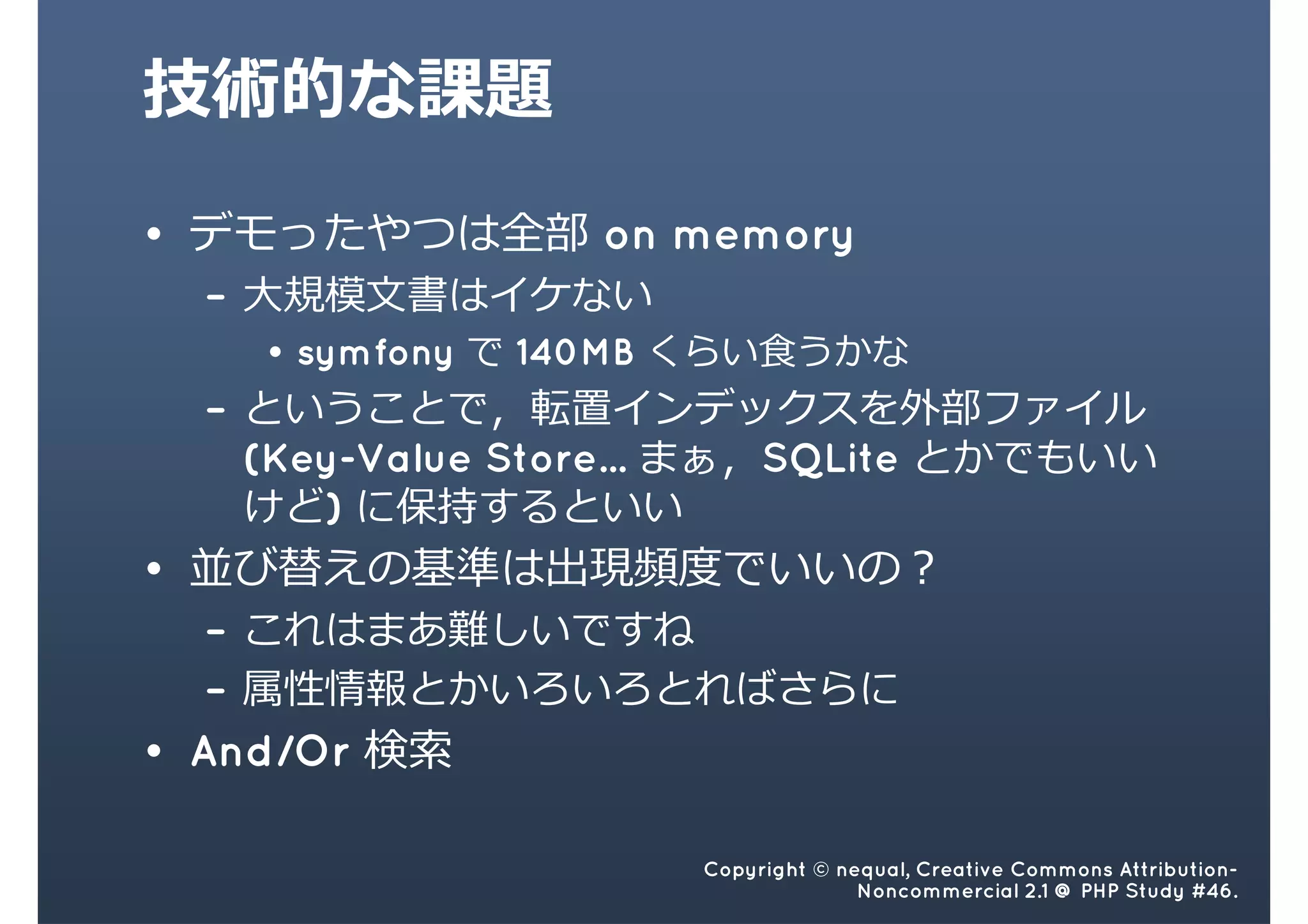 技術的な課題

• デモったやつは全部 on memory
  – 大規模文書はイケない
    • symfony で 140MB くらい食うかな
  – ということで，転置インデックスを外部ファイル (Key-Value Store... まぁ，SQLite とかでもいいけど) に保持するといい
• 並び替えの基準は出現頻度でいいの？
  – これはまあ難しいですね
  – 属性情報とかいろいろとればさらに
• And/Or 検索

Copyright © nequal, Creative Commons Attribution-Noncommercial 2.1 @ PHP Study #46.